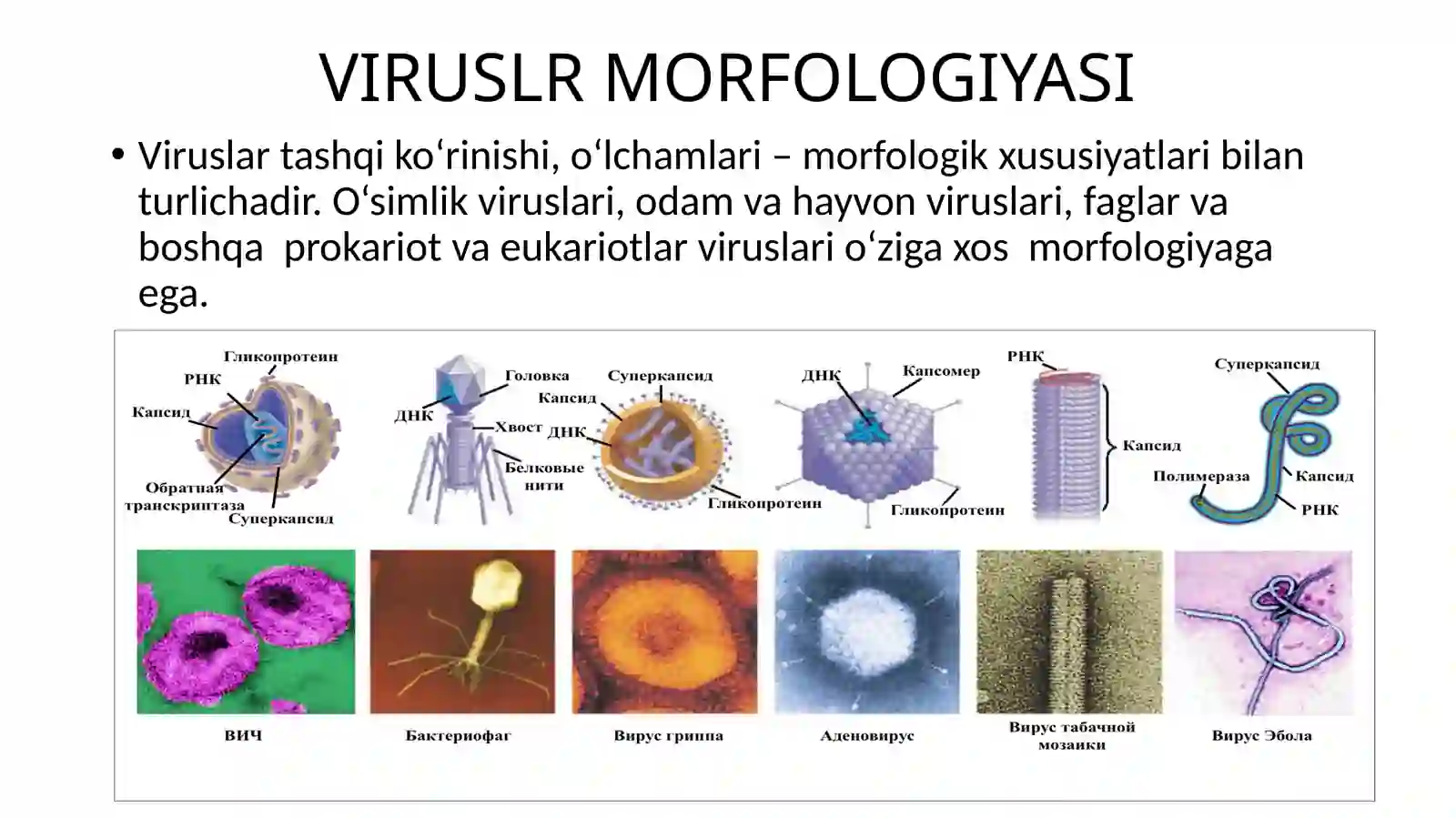 VIRUSLR MORFOLOGIYASI

• Viruslar tashqi ko‘rinishi, o‘lchamlari – morfologik xususiyatlari bilan turlichadir. O‘simlik viruslari, odam va hayvon viruslari, faglar va boshqa prokariot va eukariotlar viruslari o‘ziga xos morfologiyaga ega.

Гликопротеин
РНК
Капсид
Обратная транскриптаза
Суперкапсид

Головка
ДНК
Хвост
Белковые нити

Суперкапсид
Капсид
ДНК
Гликопротеин

ДНК
Капсомер
Гликопротеин

РНК
Капсид

Суперкапсид
Полимераза
Капсид
РНК

ВИЧ
Бактериофаг
Вирус гриппа
Аденовирус
Вирус табачной мозаики
Вирус Эбола